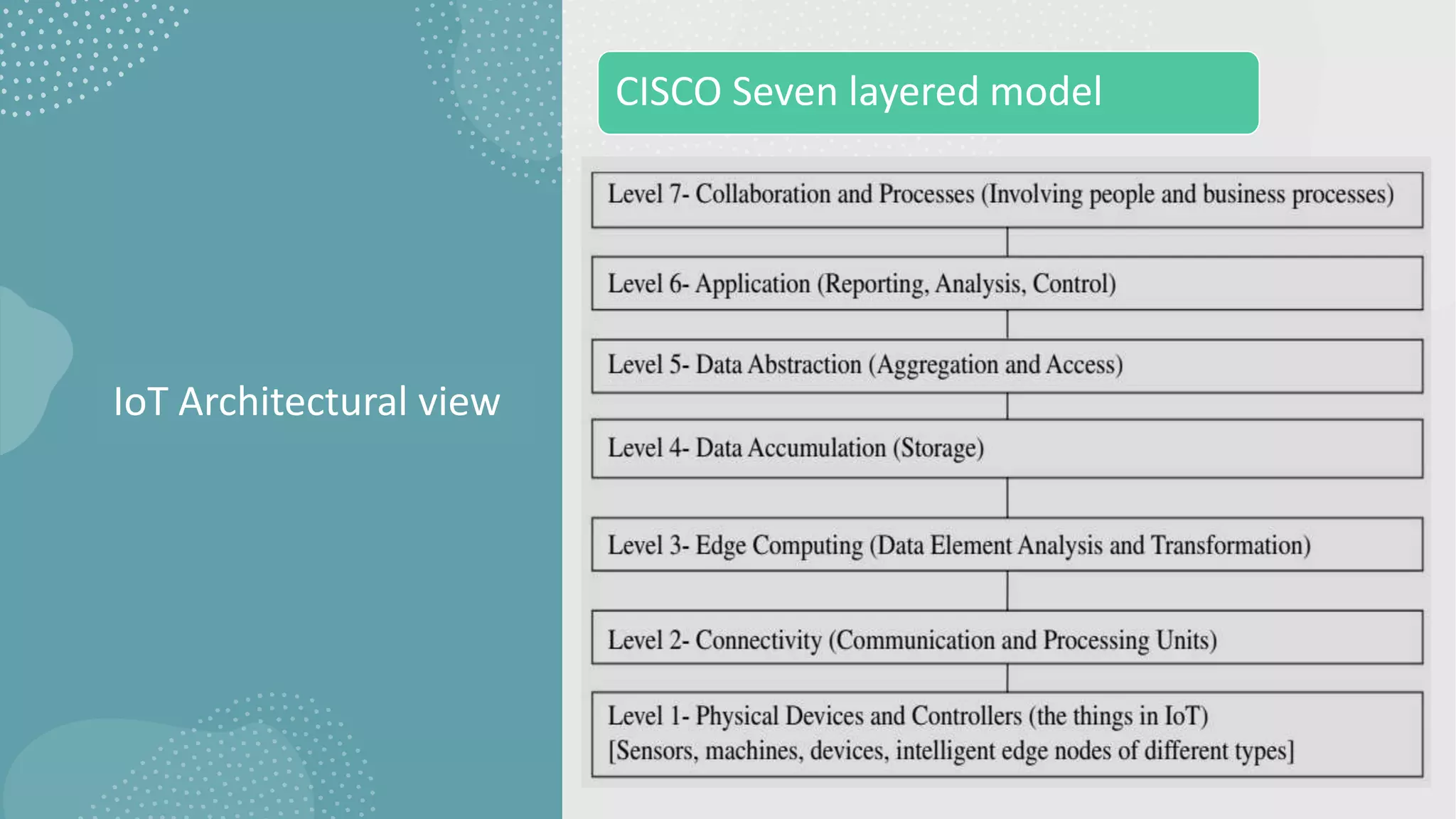 IoT Architectural view

CISCO Seven layered model

Level 7- Collaboration and Processes (Involving people and business processes)

Level 6- Application (Reporting, Analysis, Control)

Level 5- Data Abstraction (Aggregation and Access)

Level 4- Data Accumulation (Storage)

Level 3- Edge Computing (Data Element Analysis and Transformation)

Level 2- Connectivity (Communication and Processing Units)

Level 1- Physical Devices and Controllers (the things in IoT) [Sensors, machines, devices, intelligent edge nodes of different types]